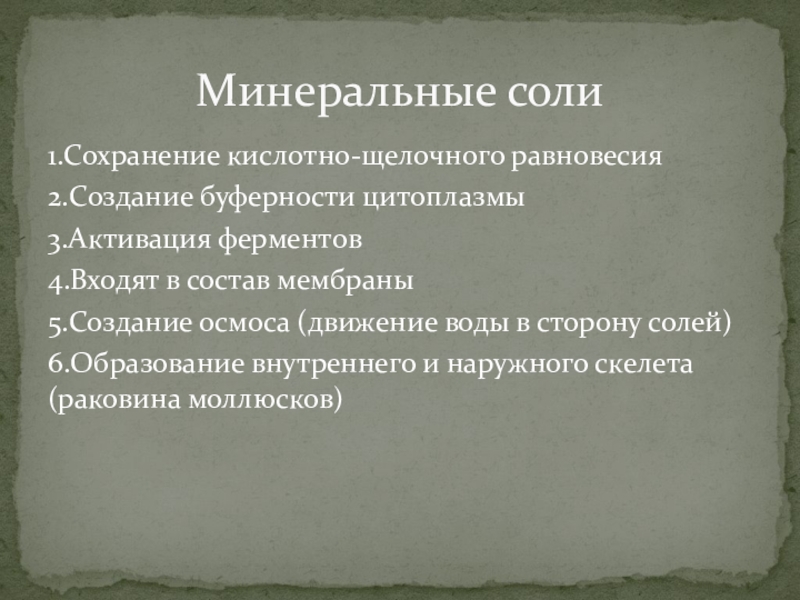 Минеральные соли

1.Сохранение кислотно-щелочного равновесия
2.Создание буферности цитоплазмы
3.Активация ферментов
4.Входят в состав мембраны
5.Создание осмоса (движение воды в сторону солей)
6.Образование внутреннего и наружного скелета (раковина моллюсков)